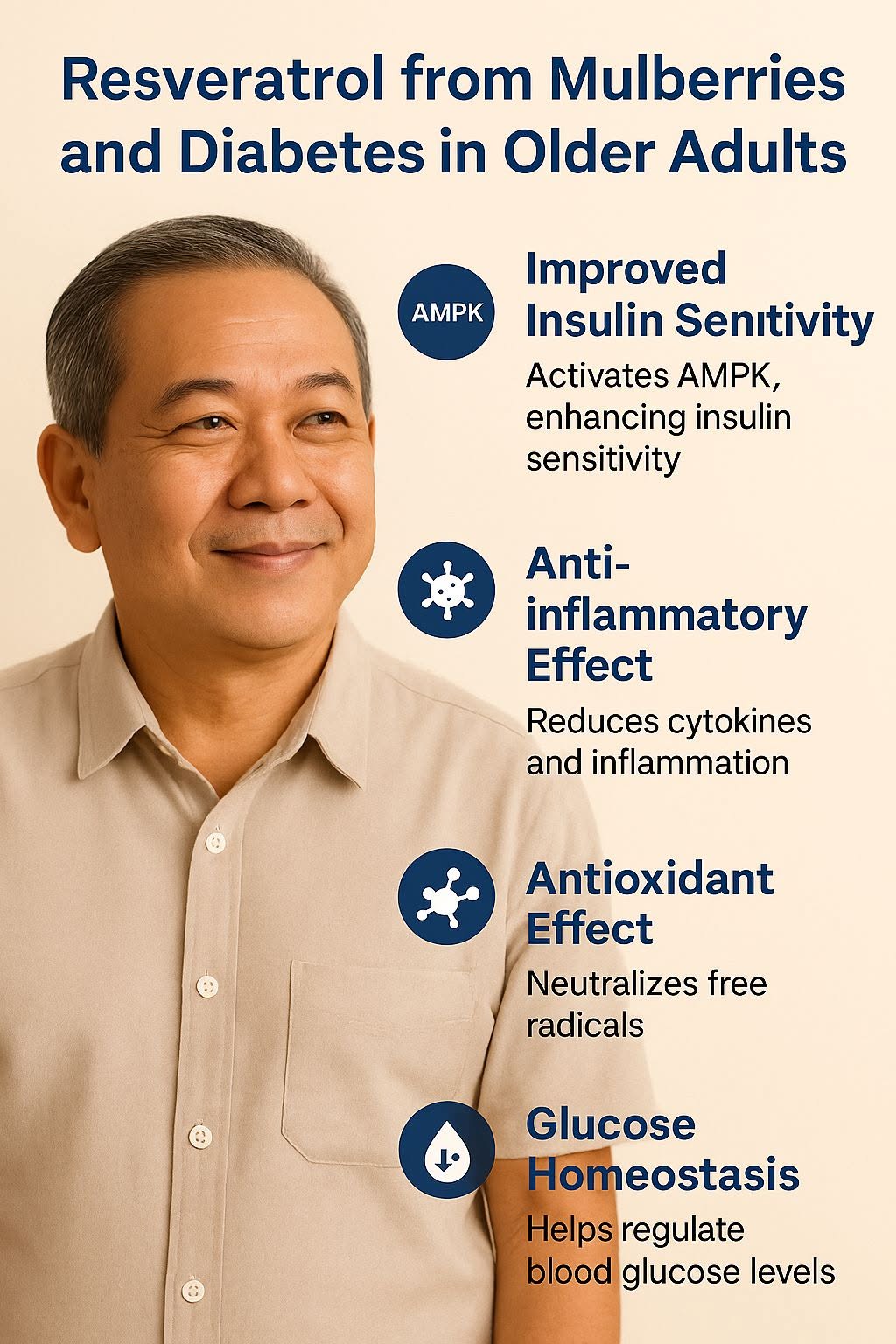 Resveratrol from Mulberries and Diabetes in Older Adults

AMPK

Improved Insulin Senıtivity

Activates AMPK, enhancing insulin sensitivity

Anti-inflammatory Effect

Reduces cytokines and inflammation

Antioxidant Effect

Neutralizes free radicals

Glucose Homeostasis

Helps regulate blood glucose levels